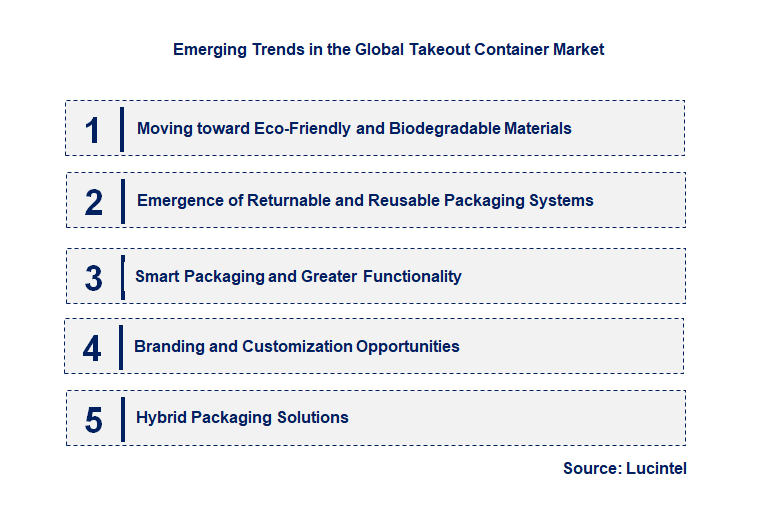 Emerging Trends in the Global Takeout Container Market

1 Moving toward Eco-Friendly and Biodegradable Materials

2 Emergence of Returnable and Reusable Packaging Systems

3 Smart Packaging and Greater Functionality

4 Branding and Customization Opportunities

5 Hybrid Packaging Solutions

Source: Lucintel